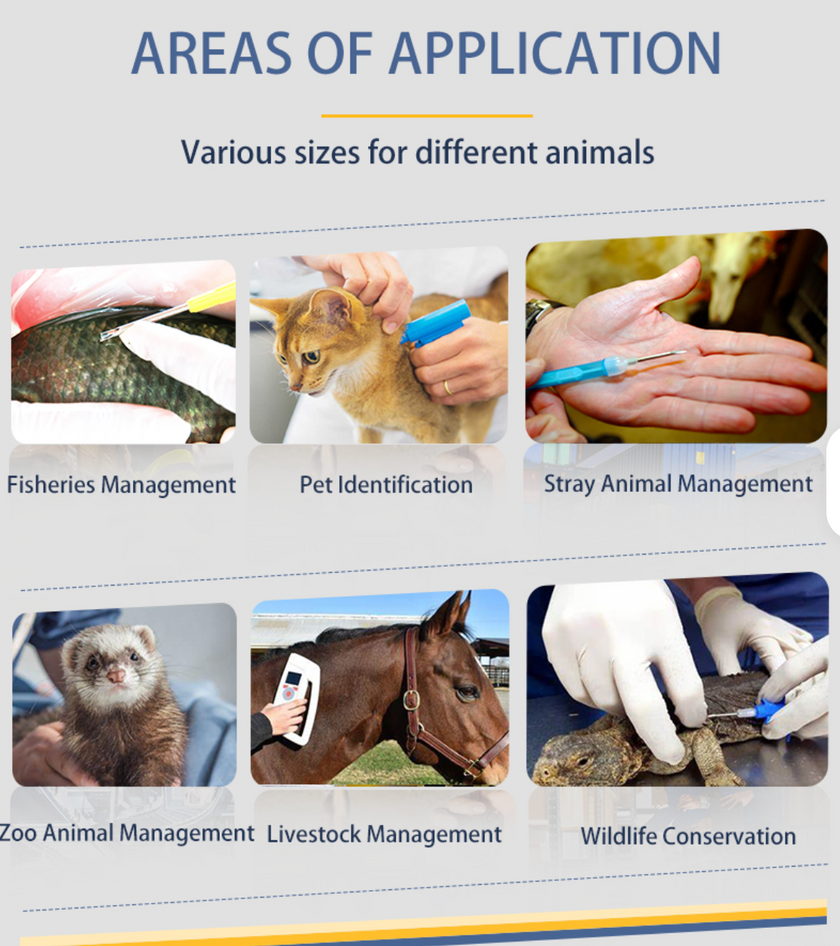 AREAS OF APPLICATION

Various sizes for different animals

Fisheries Management

Pet Identification

Stray Animal Management

Zoo Animal Management

Livestock Management

Wildlife Conservation